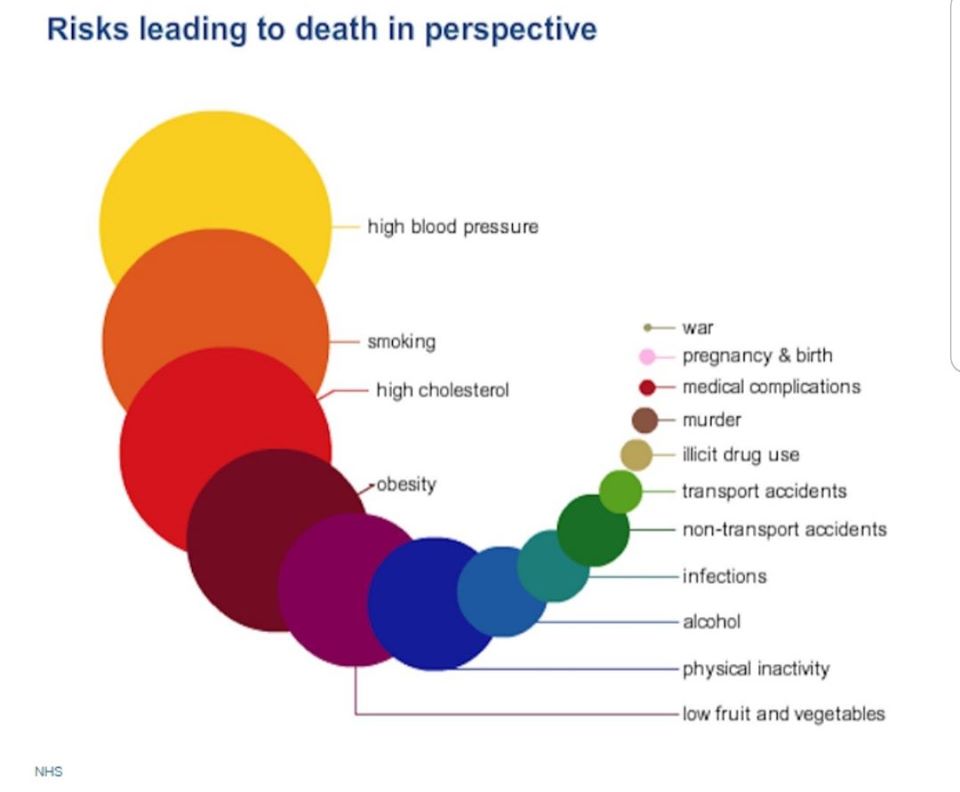 Risks leading to death in perspective

high blood pressure

smoking

high cholesterol

obesity

war

pregnancy & birth

medical complications

murder

illicit drug use

transport accidents

non-transport accidents

infections

alcohol

physical inactivity

low fruit and vegetables

NHS